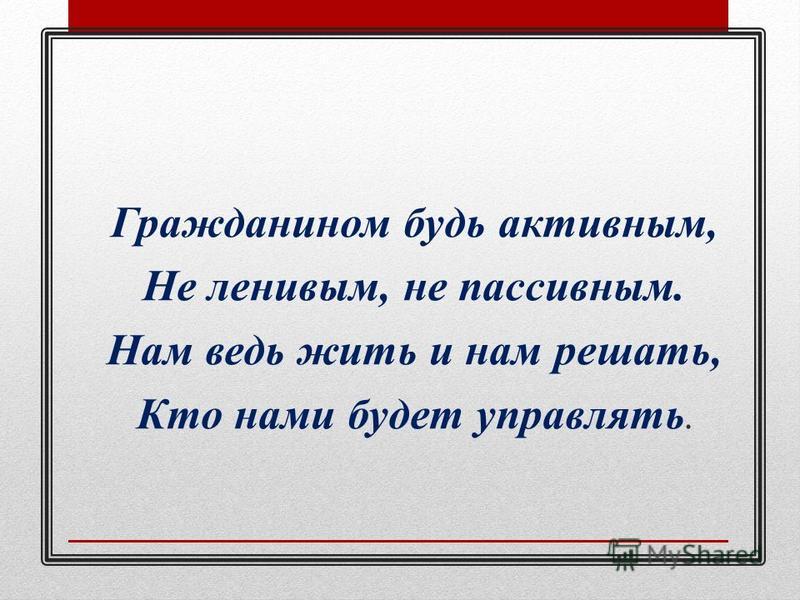 Гражданином будь активным,
Не ленивым, не пассивным.
Нам ведь жить и нам решать,
Кто нами будет управлять.

MyShared